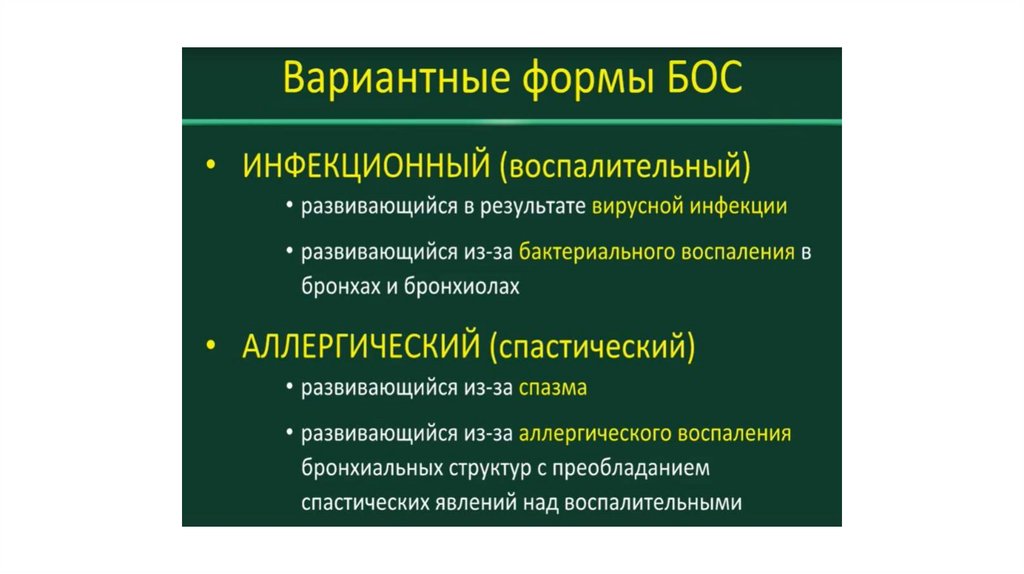 Вариантные формы БОС

• ИНФЕКЦИОННЫЙ (воспалительный)
  • развивающийся в результате вирусной инфекции
  • развивающийся из-за бактериального воспаления в бронхах и бронхиолах

• АЛЛЕРГИЧЕСКИЙ (спастический)
  • развивающийся из-за спазма
  • развивающийся из-за аллергического воспаления бронхиальных структур с преобладанием спастических явлений над воспалительными